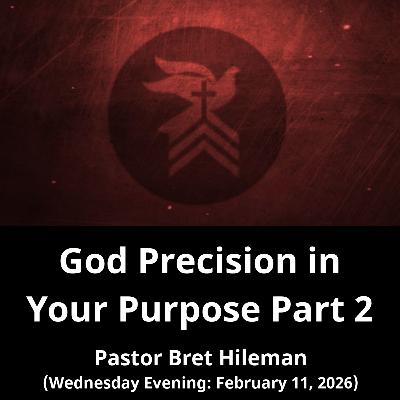 God Precision in Your Purpose Part 2

Pastor Bret Hileman
(Wednesday Evening: February 11, 2026)